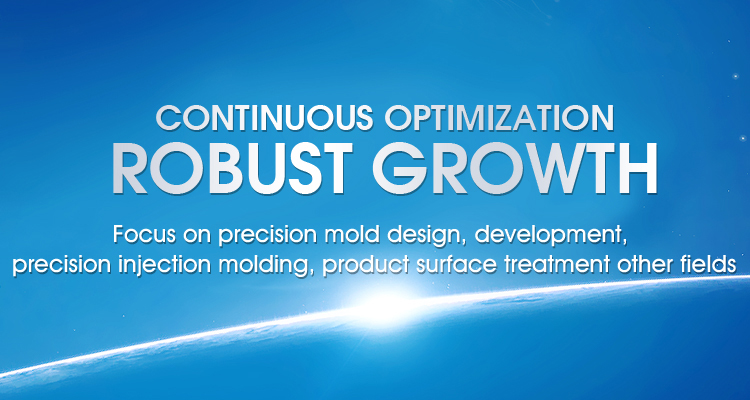 CONTINUOUS OPTIMIZATION
ROBUST GROWTH

Focus on precision mold design, development, precision injection molding, product surface treatment other fields